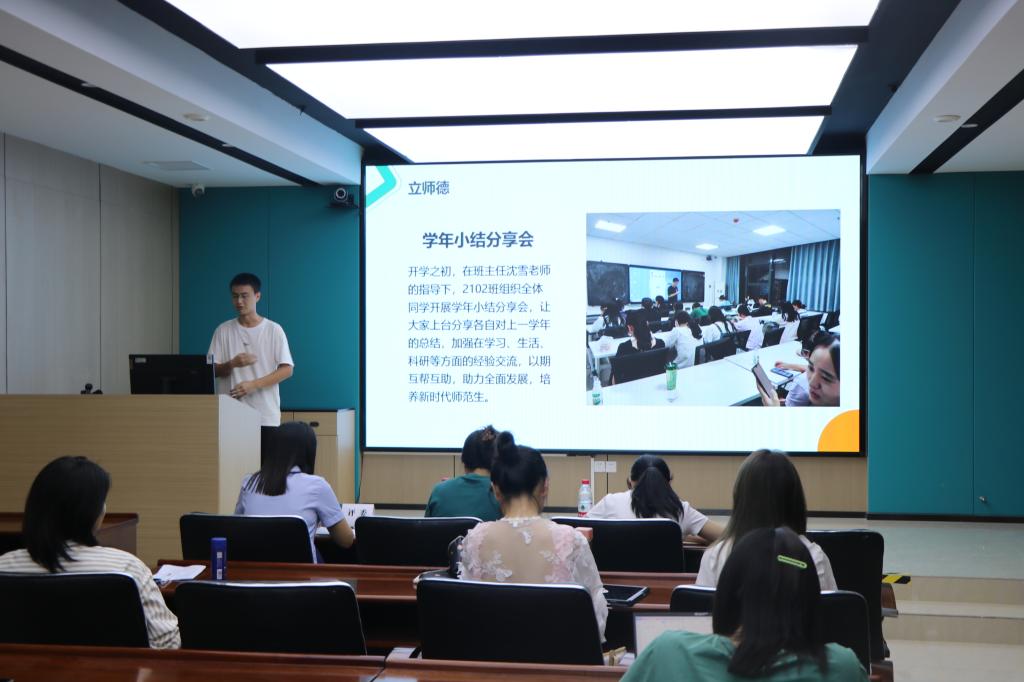 立师德

学年小结分享会

开学之初，在班主任沈雪老师的指导下，2102班组织全体同学开展学年小结分享会，让大家上台分享各自对上一学年的总结，加强在学习、生活、科研等方面的经验交流，以期互帮互助，助力全面发展，培养新时代师范生。